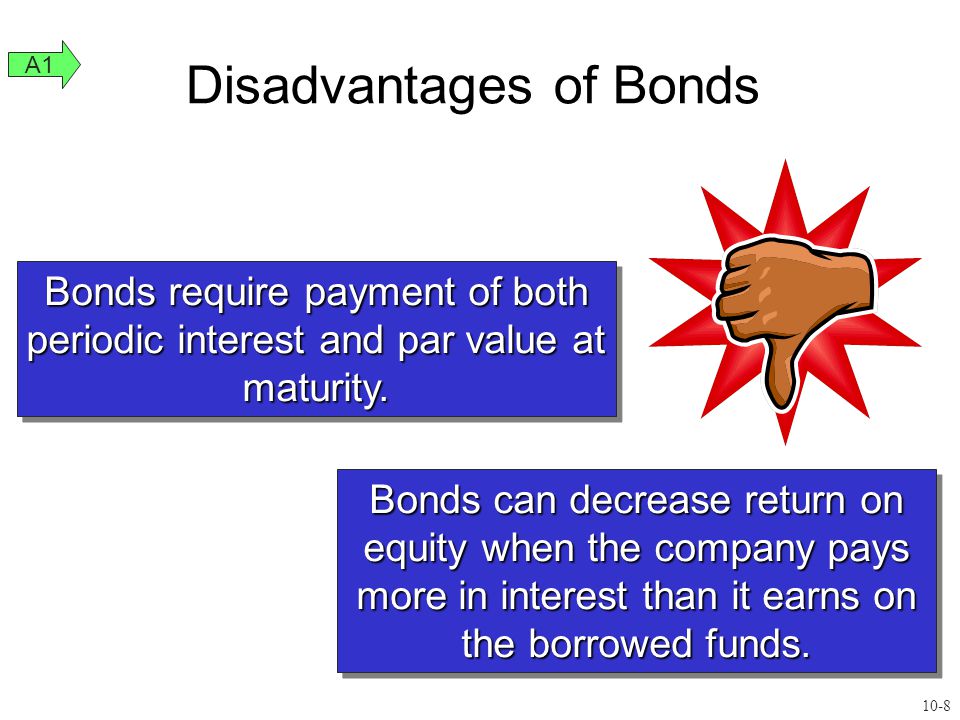 A1

Disadvantages of Bonds

Bonds require payment of both periodic interest and par value at maturity.

Bonds can decrease return on equity when the company pays more in interest than it earns on the borrowed funds.

10-8